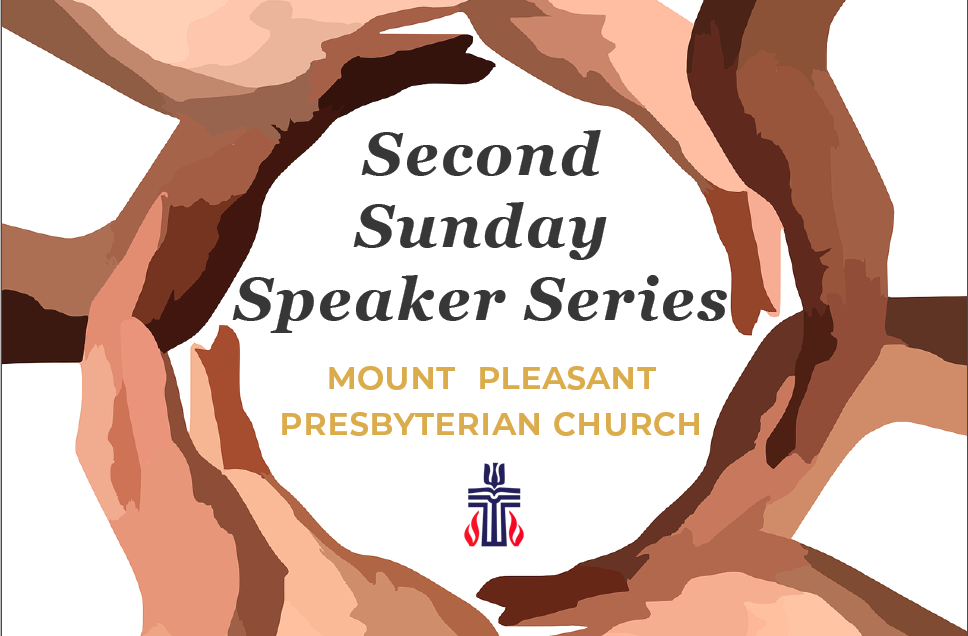 Second Sunday Speaker Series

MOUNT PLEASANT PRESBYTERIAN CHURCH